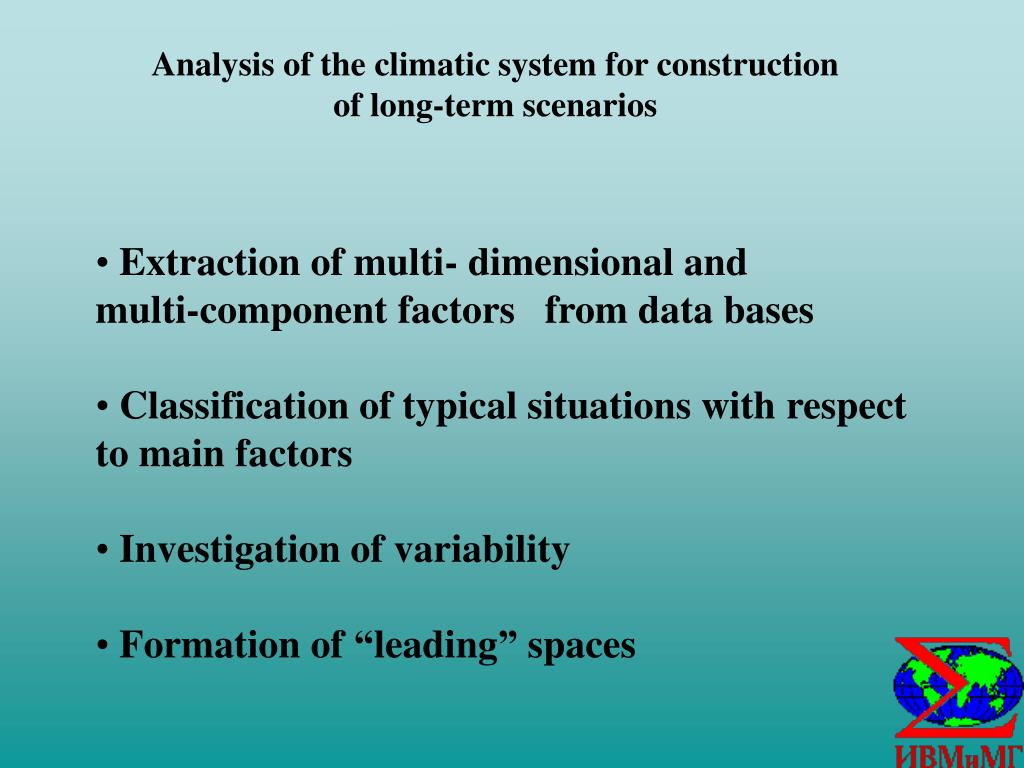 Analysis of the climatic system for construction of long-term scenarios

• Extraction of multi- dimensional and multi-component factors from data bases

• Classification of typical situations with respect to main factors

• Investigation of variability

• Formation of “leading” spaces

ИВМиМГ